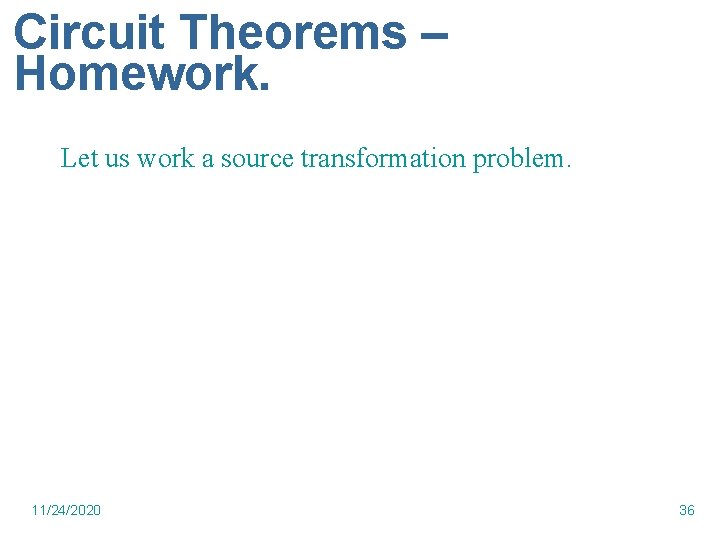 Circuit Theorems – Homework.

Let us work a source transformation problem.

11/24/2020

36